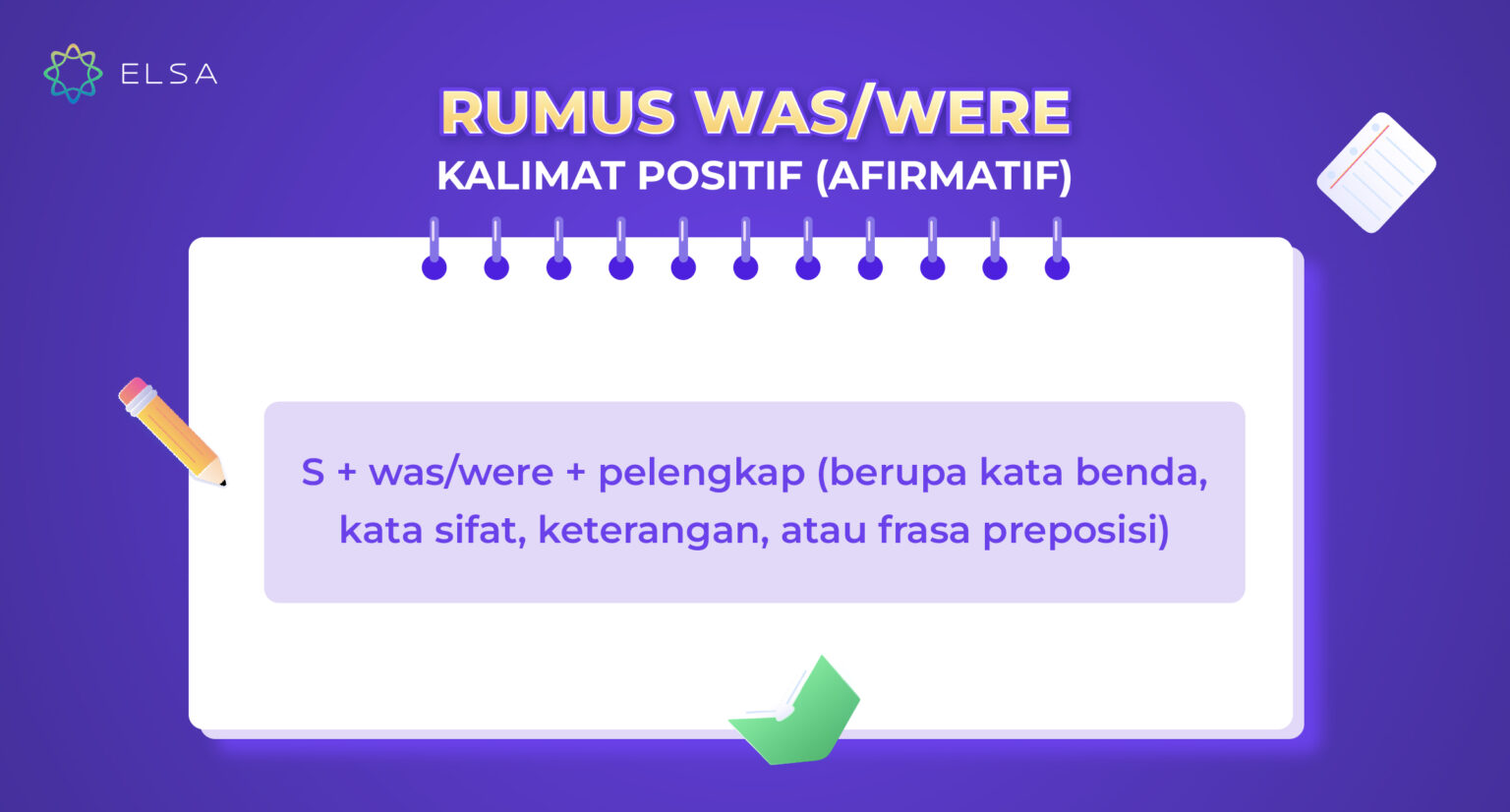 ELSA

RUMUS WAS/WERE
KALIMAT POSITIF (AFIRMATIF)

S + was/were + pelengkap (berupa kata benda, kata sifat, keterangan, atau frasa preposisi)